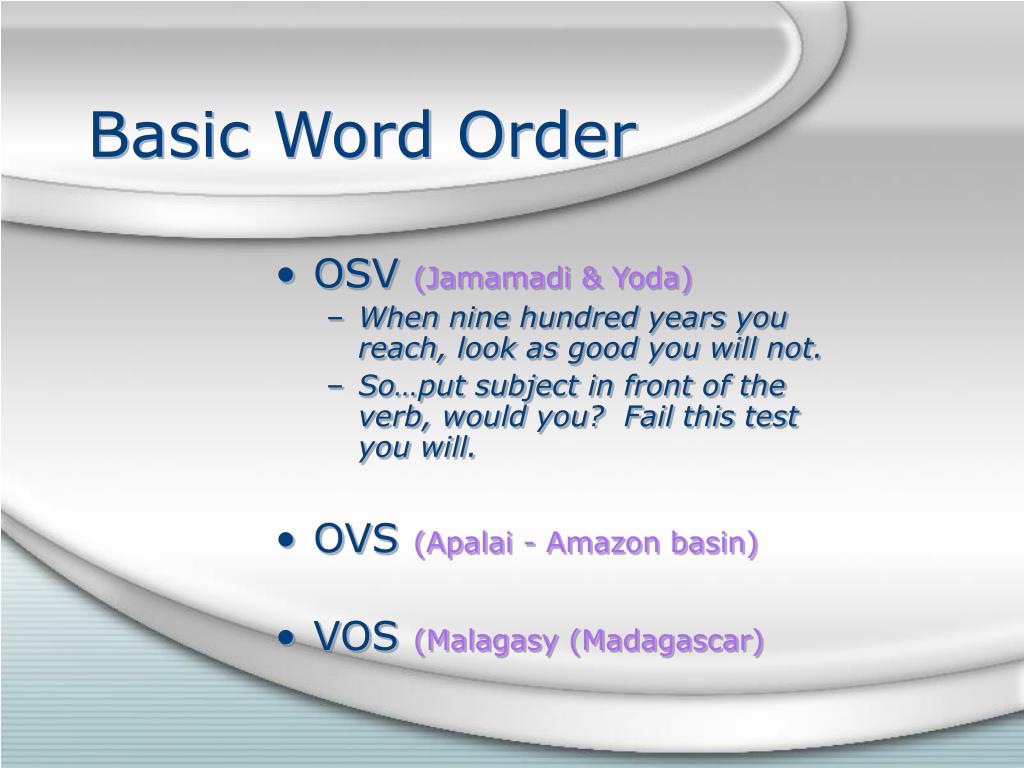 Basic Word Order

• OSV (Jamamadi & Yoda)
– When nine hundred years you reach, look as good you will not.
– So…put subject in front of the verb, would you?  Fail this test you will.

• OVS (Apalai - Amazon basin)

• VOS (Malagasy (Madagascar)